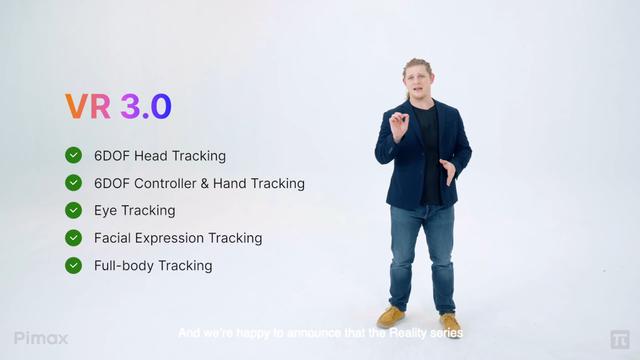 VR 3.0

6DOF Head Tracking

6DOF Controller & Hand Tracking

Eye Tracking

Facial Expression Tracking

Full-body Tracking

Pimax

And we're happy to announce that the Reality series